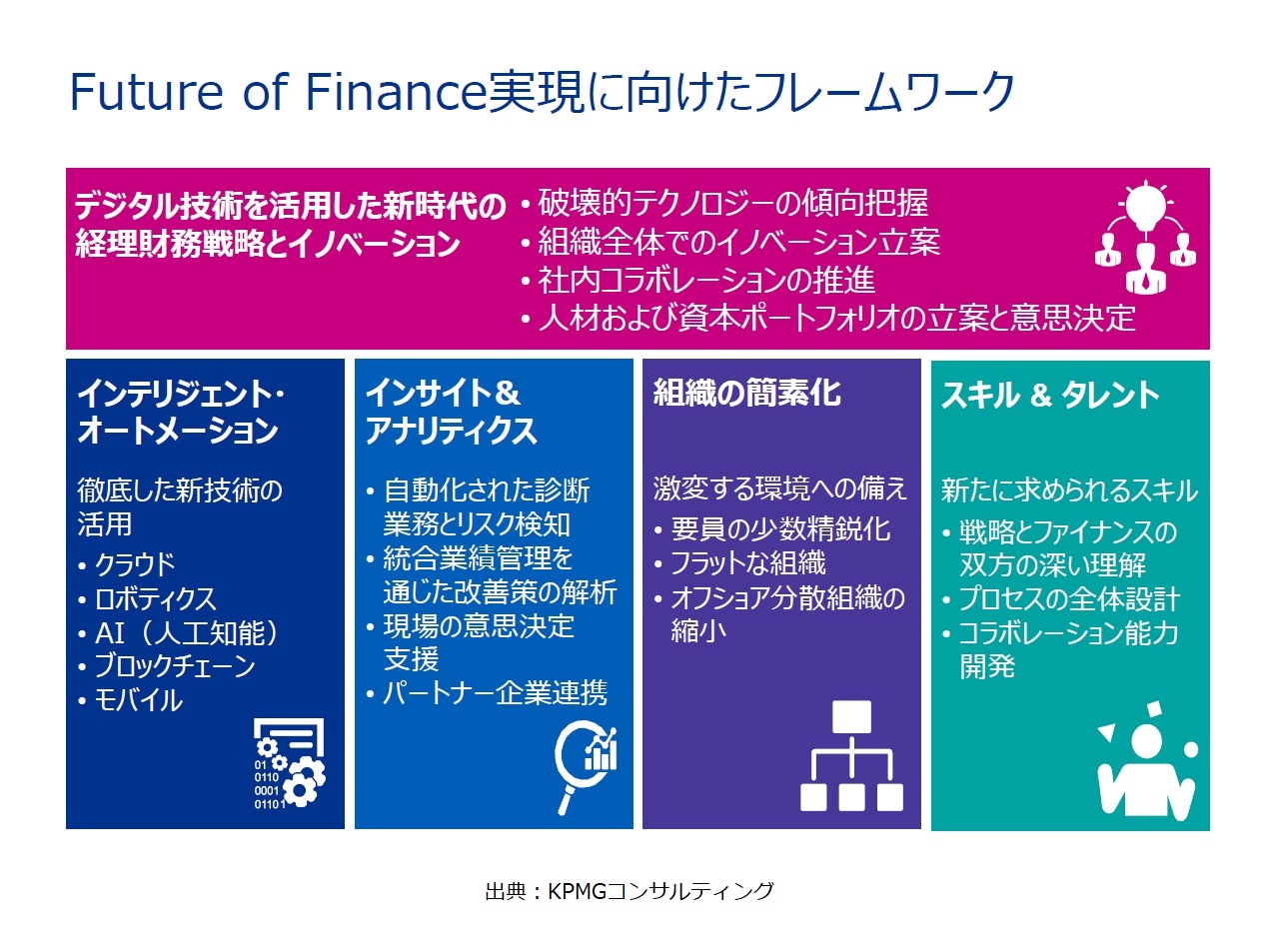 Future of Finance実現に向けたフレームワーク

デジタル技術を活用した新時代の経理財務戦略とイノベーション

• 破壊的テクノロジーの傾向把握
• 組織全体でのイノベーション立案
• 社内コラボレーションの推進
• 人材および資本ポートフォリオの立案と意思決定

インテリジェント・オートメーション

徹底した新技術の活用

• クラウド
• ロボティクス
• AI（人工知能）
• ブロックチェーン
• モバイル

01
0110
0001
01101

インサイト＆アナリティクス

• 自動化された診断業務とリスク検知
• 統合業績管理を通じた改善策の解析
• 現場の意思決定支援
• パートナー企業連携

組織の簡素化

激変する環境への備え

• 要員の少数精鋭化
• フラットな組織
• オフショア分散組織の縮小

スキル ＆ タレント

新たに求められるスキル

• 戦略とファイナンスの双方の深い理解
• プロセスの全体設計
• コラボレーション能力開発

出典：KPMGコンサルティング